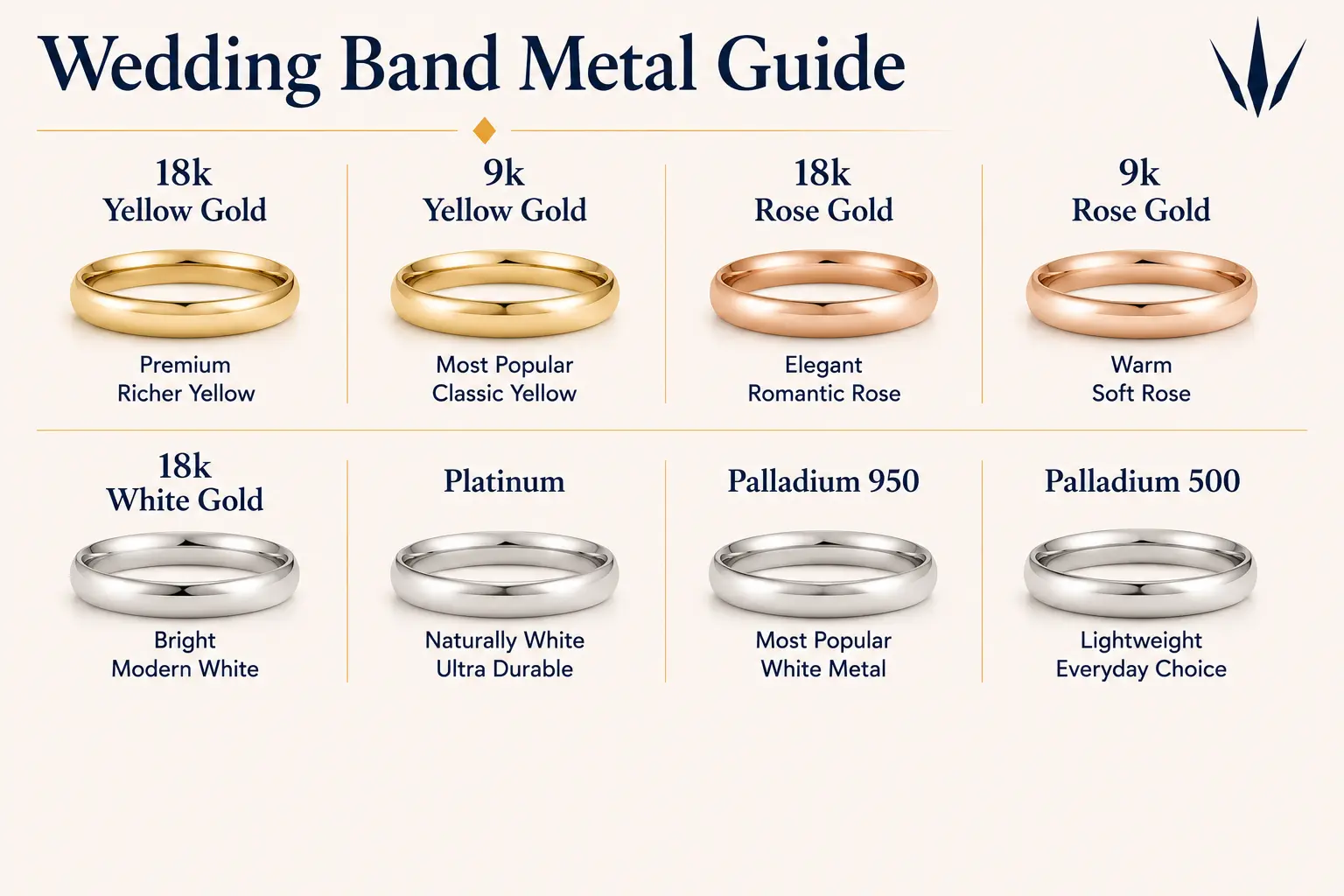 Wedding Band Metal Guide

18k
Yellow Gold

Premium
Richer Yellow

9k
Yellow Gold

Most Popular
Classic Yellow

18k
Rose Gold

Elegant
Romantic Rose

9k
Rose Gold

Warm
Soft Rose

18k
White Gold

Bright
Modern White

Platinum

Naturally White
Ultra Durable

Palladium 950

Most Popular
White Metal

Palladium 500

Lightweight
Everyday Choice